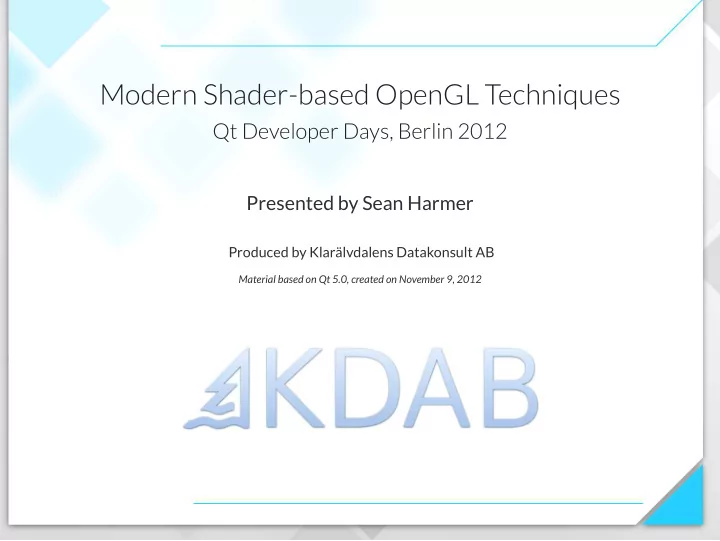 Modern Shader-based OpenGL Techniques
Qt Developer Days, Berlin 2012

Presented by Sean Harmer

Produced by Klarälvdalens Datakonsult AB

Material based on Qt 5.0, created on November 9, 2012

KDAB